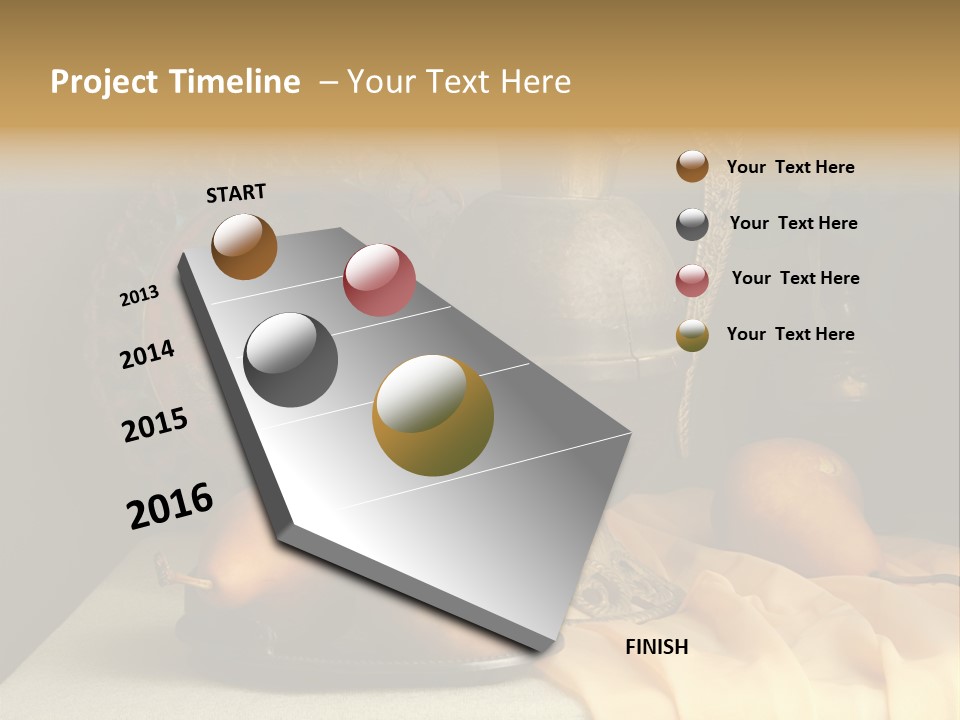 Project Timeline – Your Text Here

START

2013

2014

2015

2016

FINISH

Your Text Here

Your Text Here

Your Text Here

Your Text Here